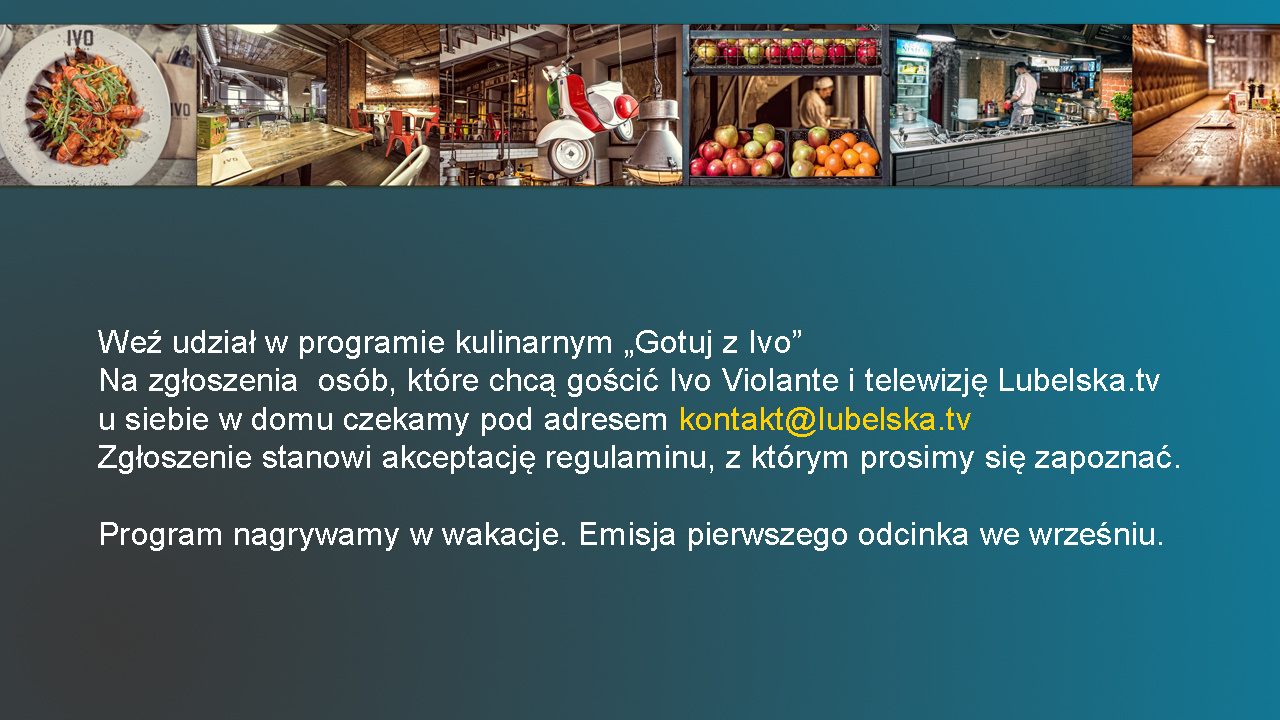 IVO

IVO

Weź udział w programie kulinarnym „Gotuj z Ivo”
Na zgłoszenia osób, które chcą gościć Ivo Violante i telewizję Lubelska.tv u siebie w domu czekamy pod adresem kontakt@lubelska.tv
Zgłoszenie stanowi akceptację regulaminu, z którym prosimy się zapoznać.

Program nagrywamy w wakacje. Emisja pierwszego odcinka we wrześniu.